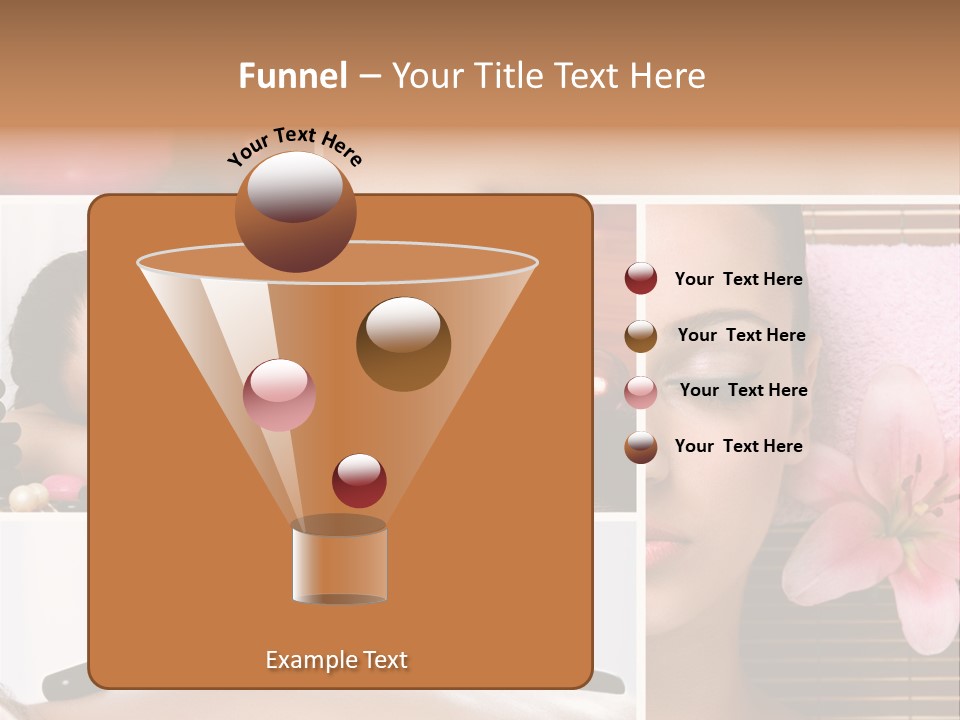 Funnel – Your Title Text Here

Your Text Here

Your Text Here

Your Text Here

Your Text Here

Your Text Here

Example Text